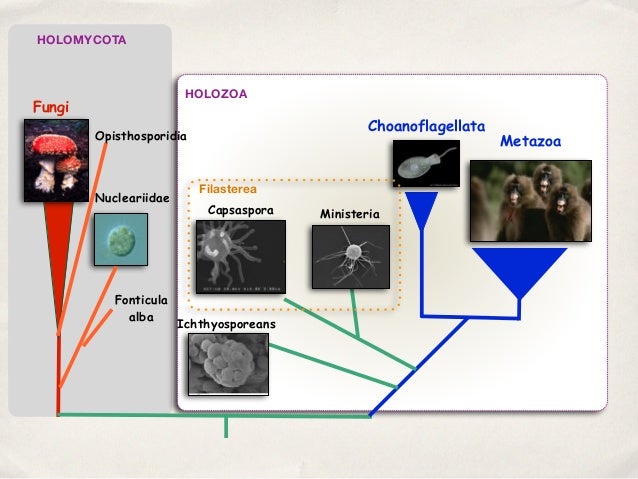 HOLOMYCOTA

Fungi

Opisthosporidia

Nucleariidae

Fonticula alba

HOLOZOA

Filasterea

Capsaspora

Ministeria

Ichthyosporeans

Choanoflagellata

Metazoa